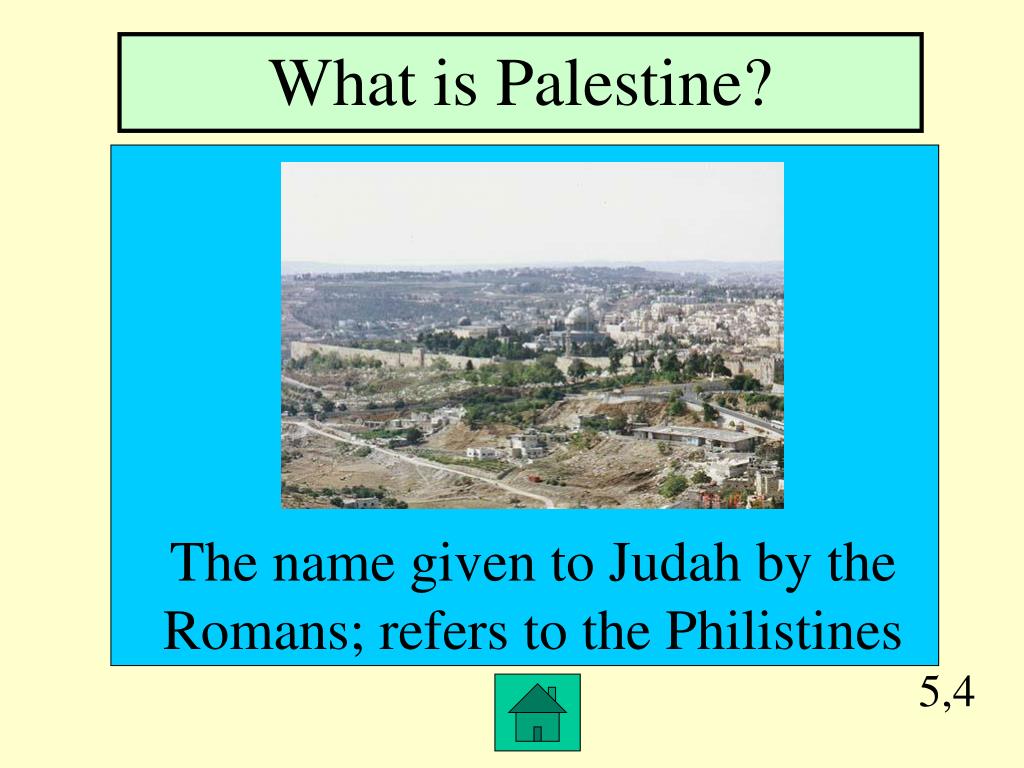 What is Palestine?

The name given to Judah by the Romans; refers to the Philistines

5,4